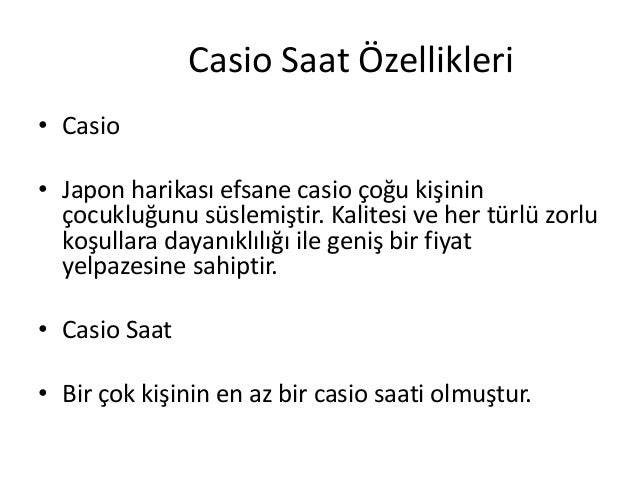 Casio Saat Özellikleri

• Casio

• Japon harikası efsane casio çoğu kişinin çocukluğunu süslemiştir. Kalitesi ve her türlü zorlu koşullara dayanıklılığı ile geniş bir fiyat yelpazesine sahiptir.

• Casio Saat

• Bir çok kişinin en az bir casio saati olmuştur.